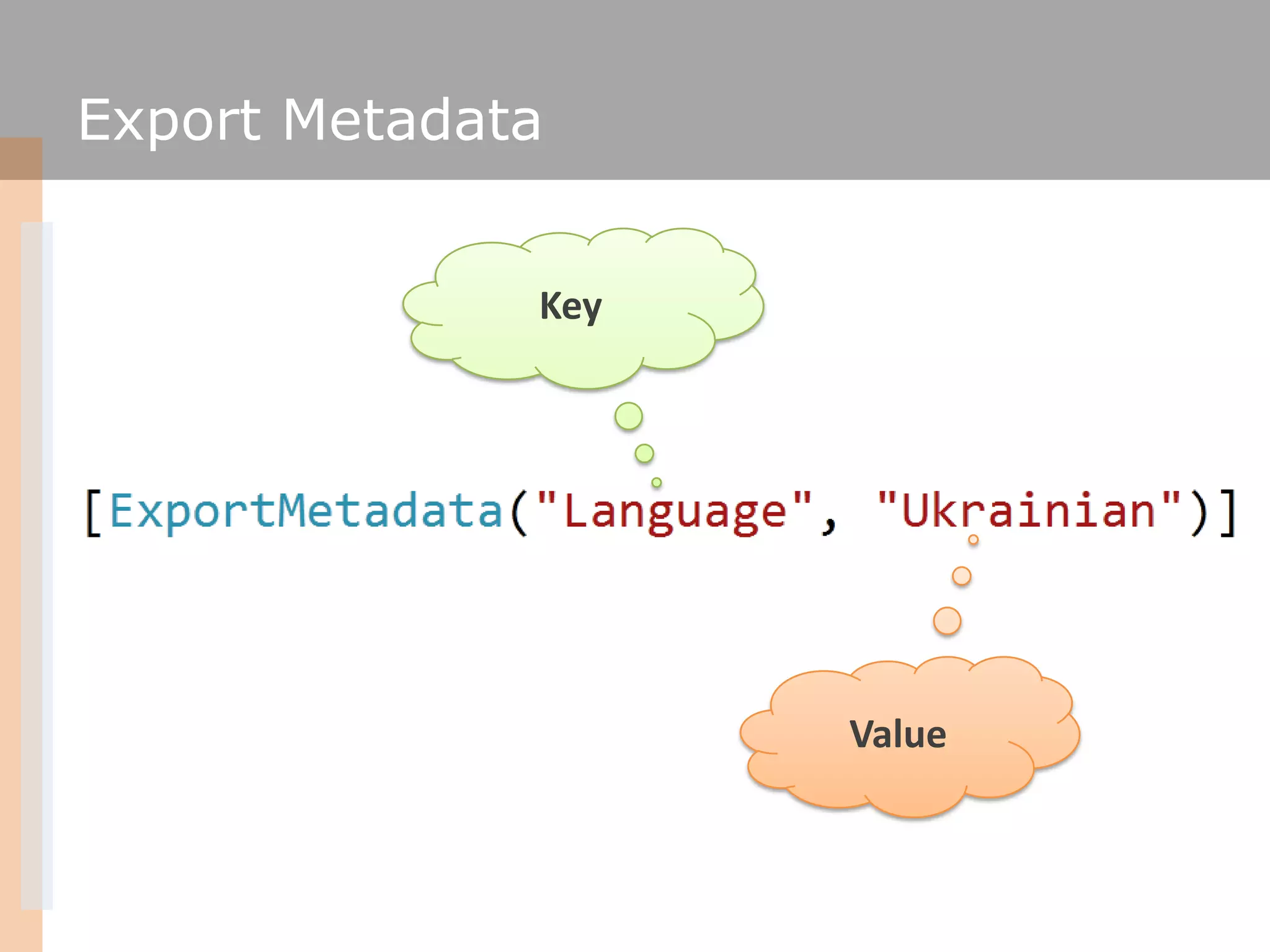 Export Metadata

Key

[ExportMetadata("Language", "Ukrainian")]

Value